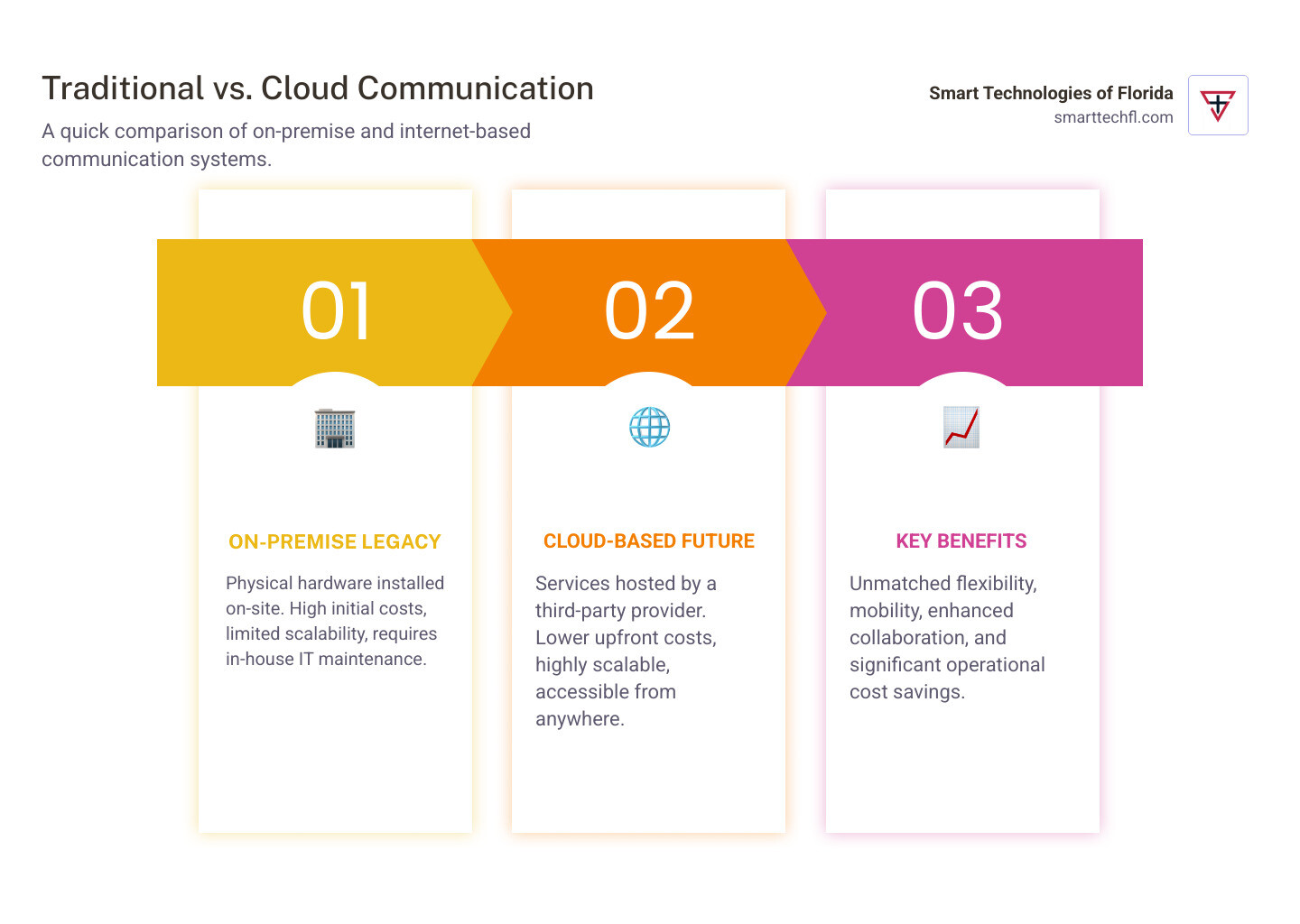 Traditional vs. Cloud Communication

A quick comparison of on-premise and internet-based communication systems.

Smart Technologies of Florida
smarttechfl.com

01

ON-PREMISE LEGACY

Physical hardware installed on-site. High initial costs, limited scalability, requires in-house IT maintenance.

02

CLOUD-BASED FUTURE

Services hosted by a third-party provider. Lower upfront costs, highly scalable, accessible from anywhere.

03

KEY BENEFITS

Unmatched flexibility, mobility, enhanced collaboration, and significant operational cost savings.